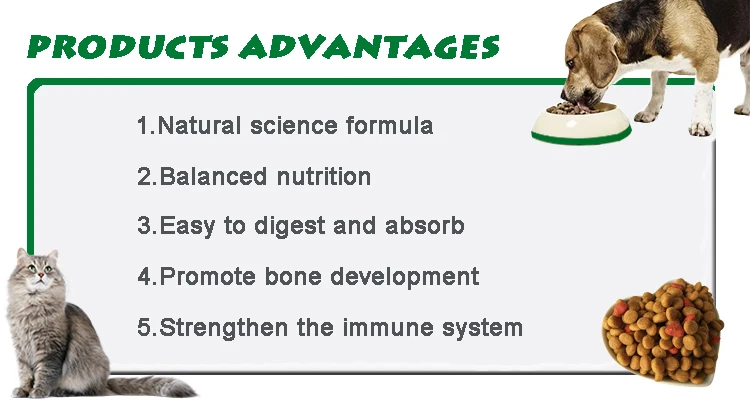 PRODUCTS ADVANTAGES

1.Natural science formula

2.Balanced nutrition

3.Easy to digest and absorb

4.Promote bone development

5.Strengthen the immune system